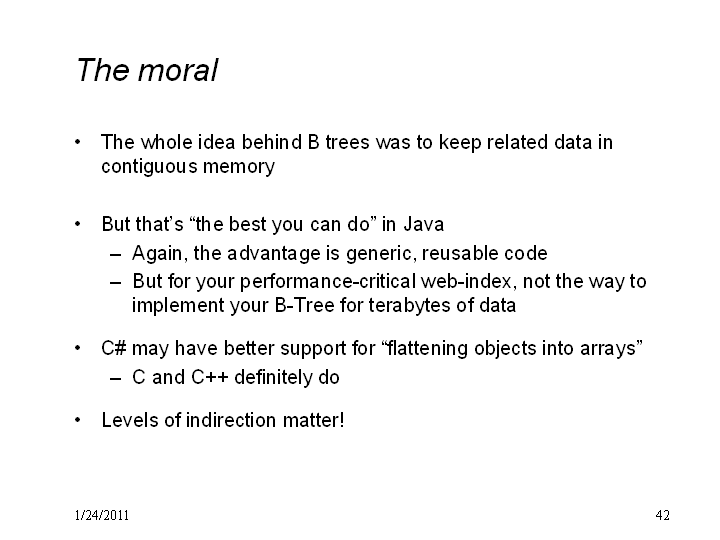 The moral

• The whole idea behind B trees was to keep related data in contiguous memory

• But that's "the best you can do" in Java
– Again, the advantage is generic, reusable code
– But for your performance-critical web-index, not the way to implement your B-Tree for terabytes of data

• C# may have better support for "flattening objects into arrays"
– C and C++ definitely do

• Levels of indirection matter!

1/24/2011

42